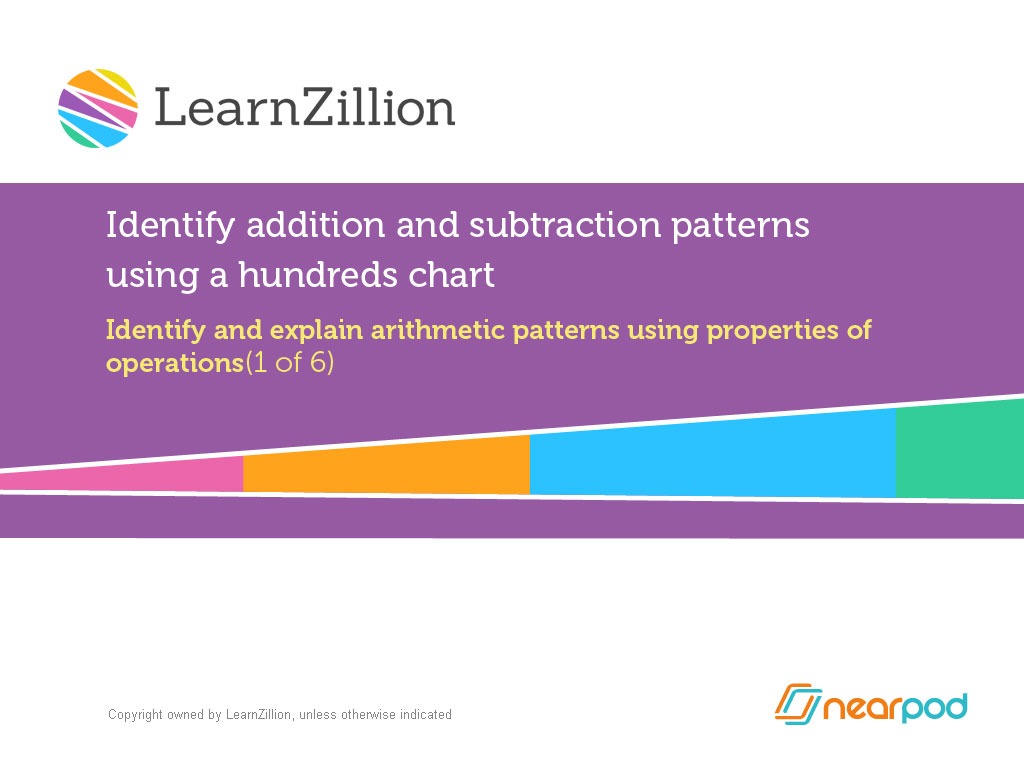 LearnZillion

Identify addition and subtraction patterns using a hundreds chart

Identify and explain arithmetic patterns using properties of operations(1 of 6)

Copyright owned by LearnZillion, unless otherwise indicated

nearpod